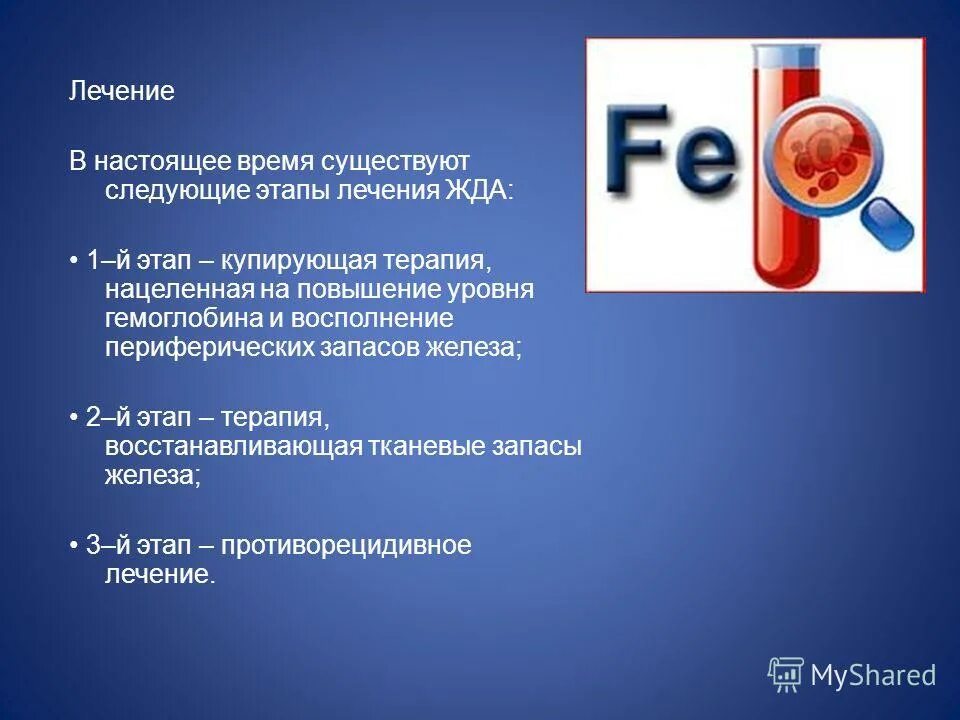 Лечение

В настоящее время существуют следующие этапы лечения ЖДА:

• 1–й этап – купирующая терапия, нацеленная на повышение уровня гемоглобина и восполнение периферических запасов железа;

• 2–й этап – терапия, восстанавливающая тканевые запасы железа;

• 3–й этап – противорецидивное лечение.

Fe

MyShared